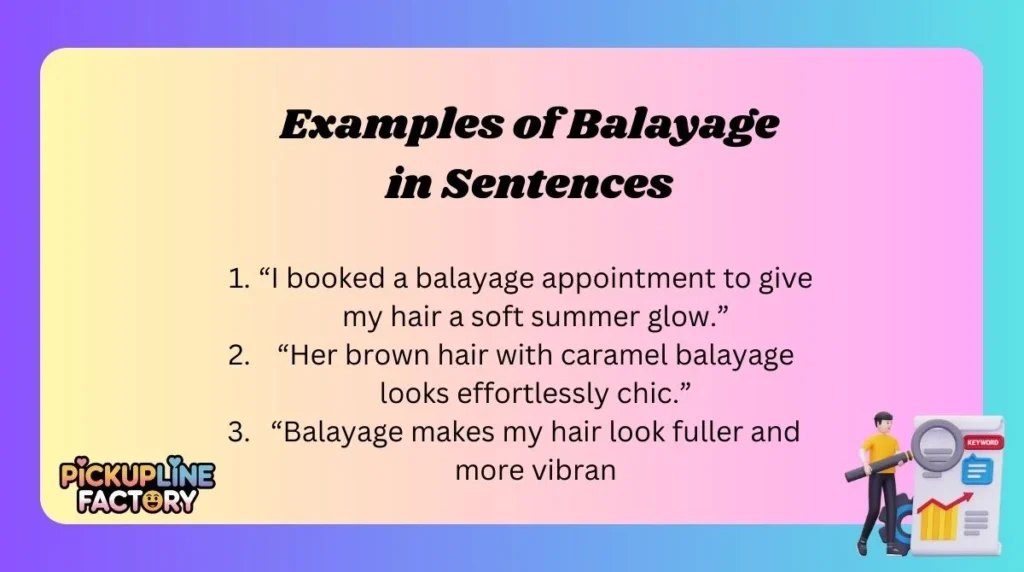 Examples of Balayage in Sentences

1. “I booked a balayage appointment to give my hair a soft summer glow.”
2. “Her brown hair with caramel balayage looks effortlessly chic.”
3. “Balayage makes my hair look fuller and more vibran

PICKUPLINE FACTORY

KEYWORD